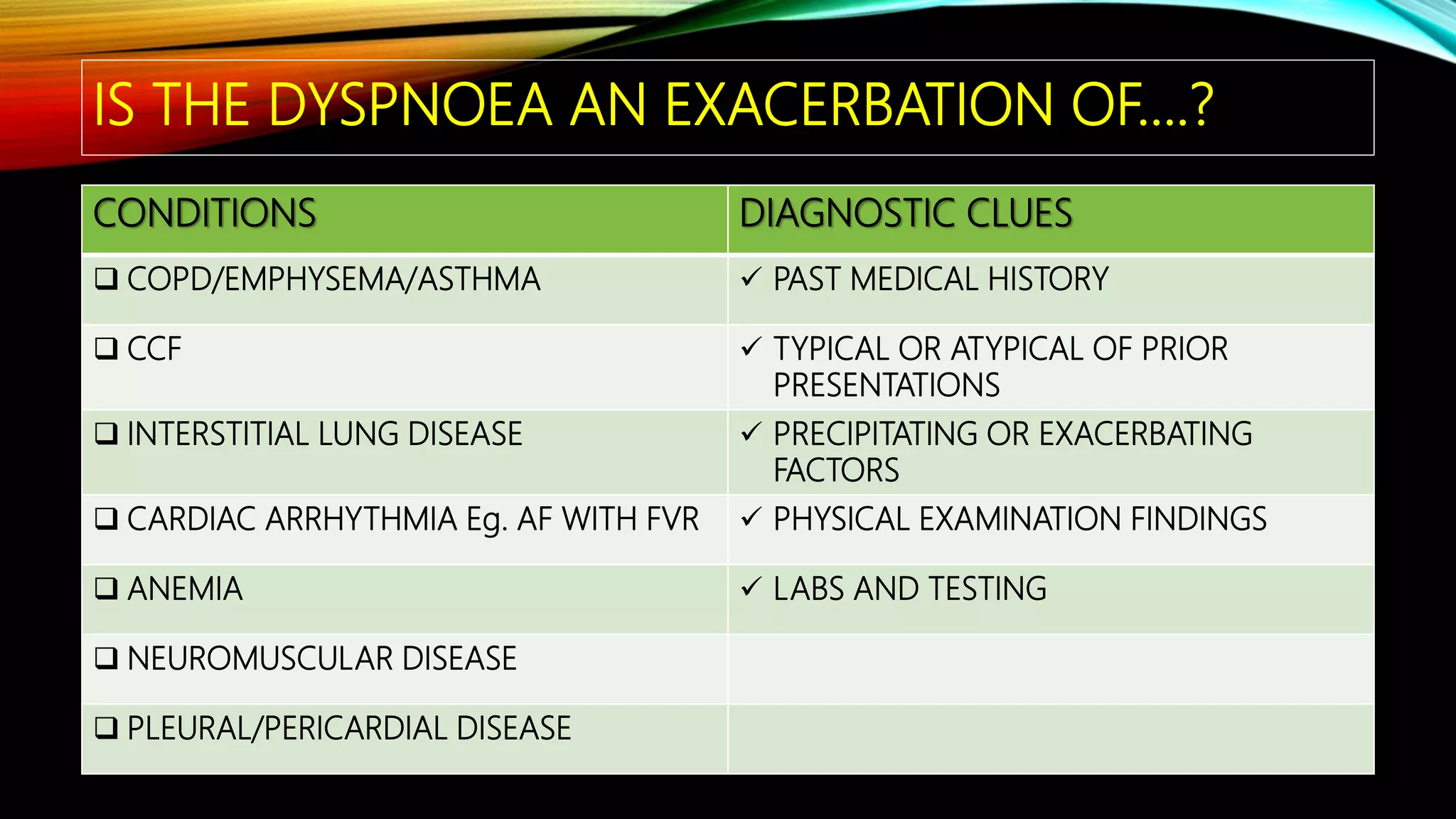 IS THE DYSPNOEA AN EXACERBATION OF….?

| CONDITIONS | DIAGNOSTIC CLUES |
|---|---|
| ❑ COPD/EMPHYSEMA/ASTHMA | ✓ PAST MEDICAL HISTORY |
| ❑ CCF | ✓ TYPICAL OR ATYPICAL OF PRIOR PRESENTATIONS |
| ❑ INTERSTITIAL LUNG DISEASE | ✓ PRECIPITATING OR EXACERBATING FACTORS |
| ❑ CARDIAC ARRHYTHMIA Eg. AF WITH FVR | ✓ PHYSICAL EXAMINATION FINDINGS |
| ❑ ANEMIA | ✓ LABS AND TESTING |
| ❑ NEUROMUSCULAR DISEASE | |
| ❑ PLEURAL/PERICARDIAL DISEASE | |